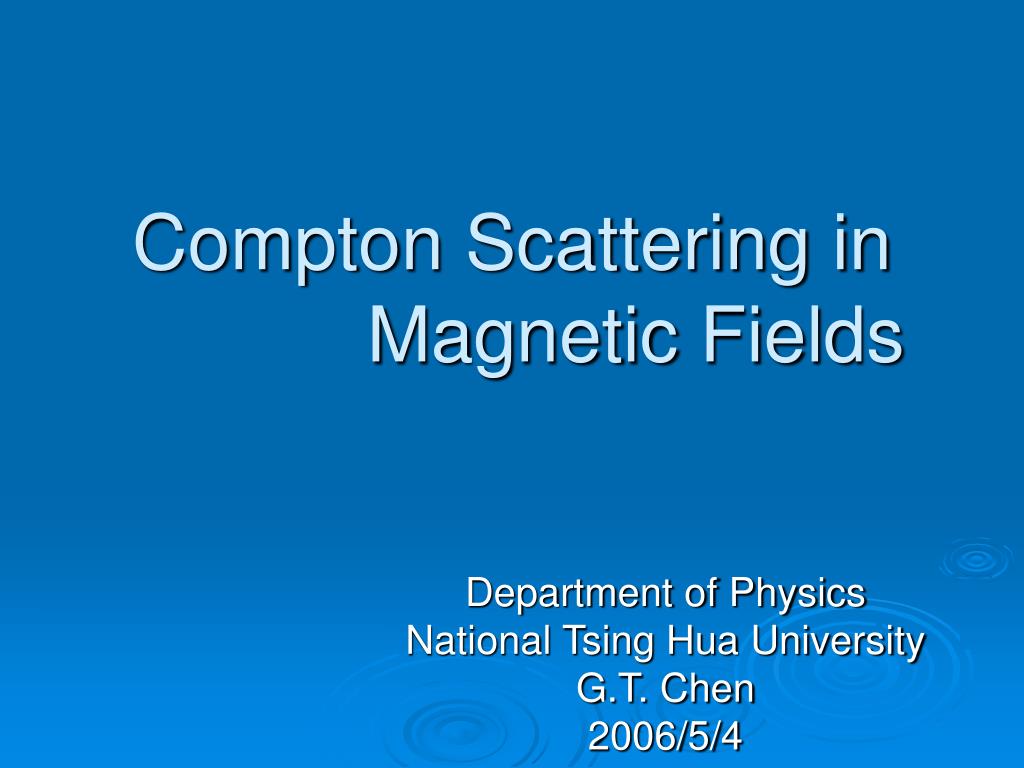 Compton Scattering in Magnetic Fields

Department of Physics
National Tsing Hua University
G.T. Chen
2006/5/4